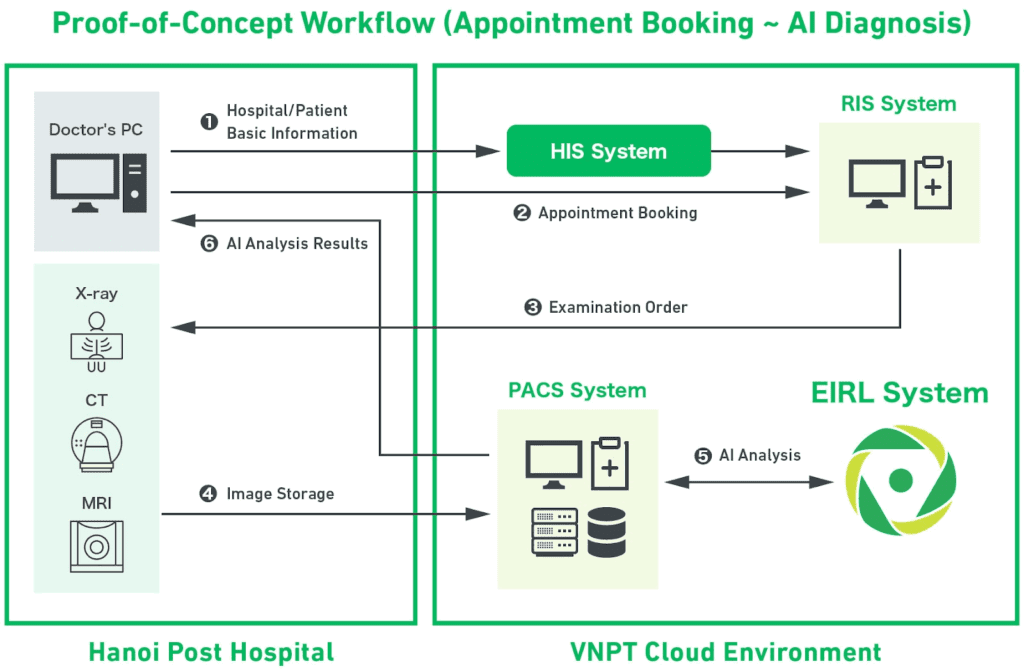 Proof-of-Concept Workflow (Appointment Booking ~ AI Diagnosis)

Doctor's PC

❶ Hospital/Patient Basic Information

HIS System

RIS System

❷ Appointment Booking

❻ AI Analysis Results

X-ray

❸ Examination Order

CT

PACS System

EIRL System

❺ AI Analysis

MRI

❹ Image Storage

Hanoi Post Hospital

VNPT Cloud Environment